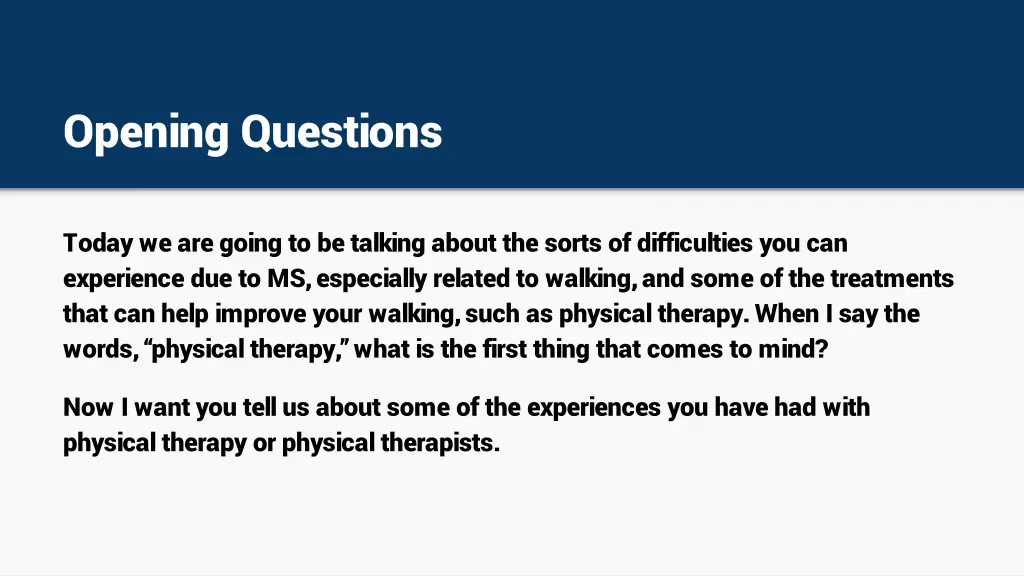 Opening Questions

Today we are going to be talking about the sorts of difficulties you can experience due to MS, especially related to walking, and some of the treatments that can help improve your walking, such as physical therapy. When I say the words, “physical therapy,” what is the first thing that comes to mind?

Now I want you tell us about some of the experiences you have had with physical therapy or physical therapists.